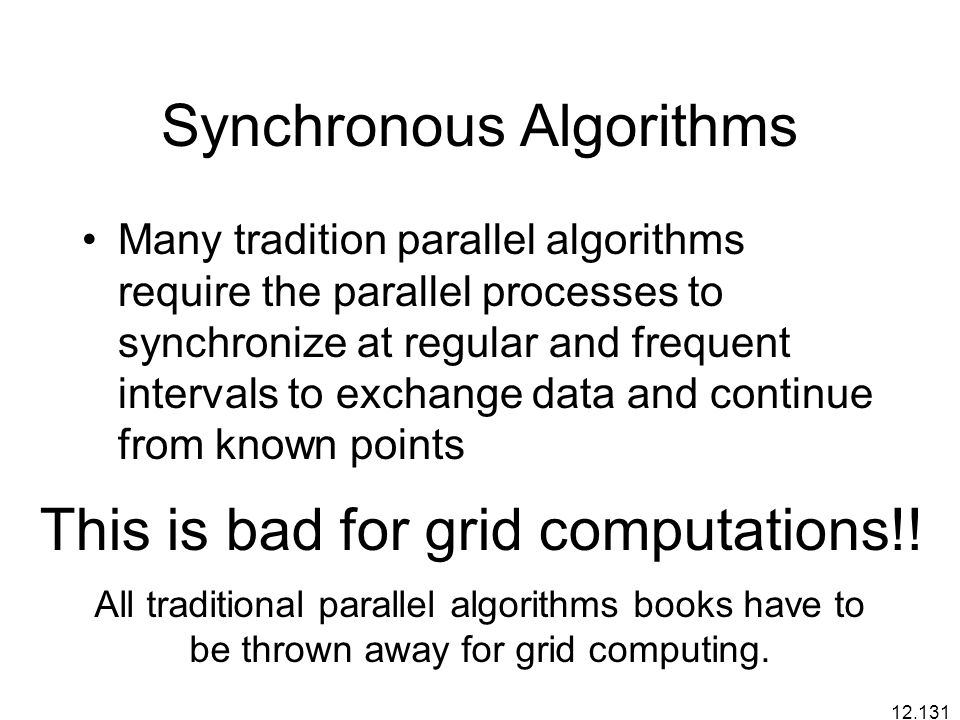 Synchronous Algorithms

• Many tradition parallel algorithms require the parallel processes to synchronize at regular and frequent intervals to exchange data and continue from known points

This is bad for grid computations!!

All traditional parallel algorithms books have to be thrown away for grid computing.

12.131